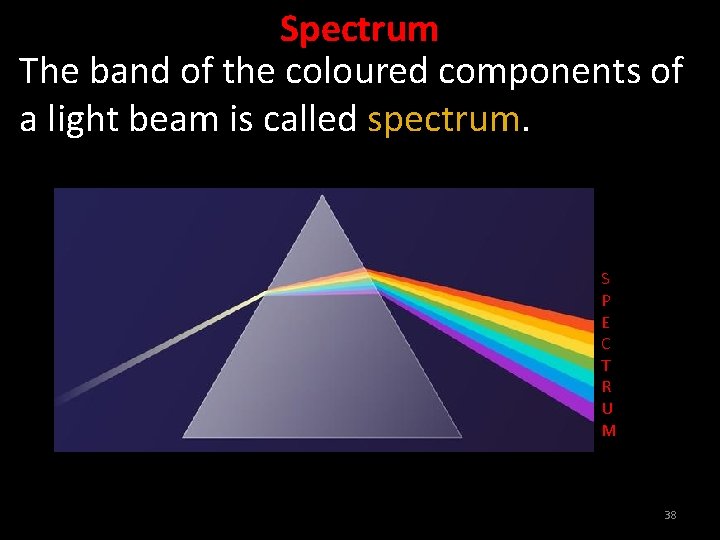 Spectrum

The band of the coloured components of a light beam is called spectrum.

S
P
E
C
T
R
U
M

38